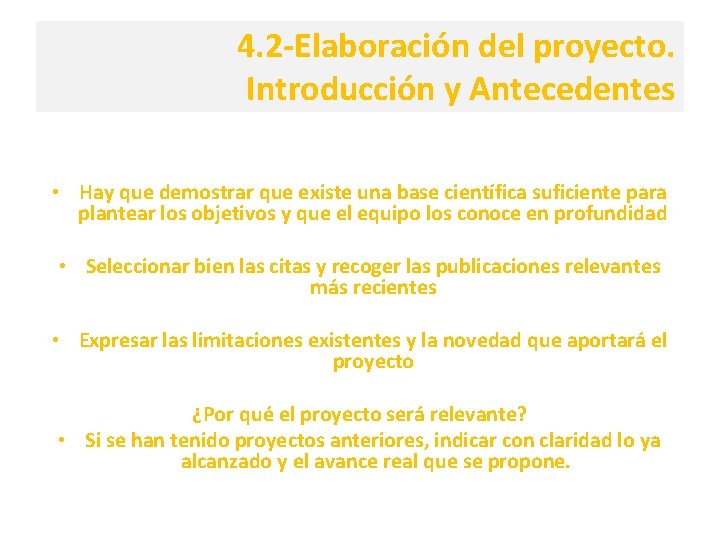 4.2-Elaboración del proyecto. Introducción y Antecedentes

• Hay que demostrar que existe una base científica suficiente para plantear los objetivos y que el equipo los conoce en profundidad

• Seleccionar bien las citas y recoger las publicaciones relevantes más recientes

• Expresar las limitaciones existentes y la novedad que aportará el proyecto

¿Por qué el proyecto será relevante?

• Si se han tenido proyectos anteriores, indicar con claridad lo ya alcanzado y el avance real que se propone.